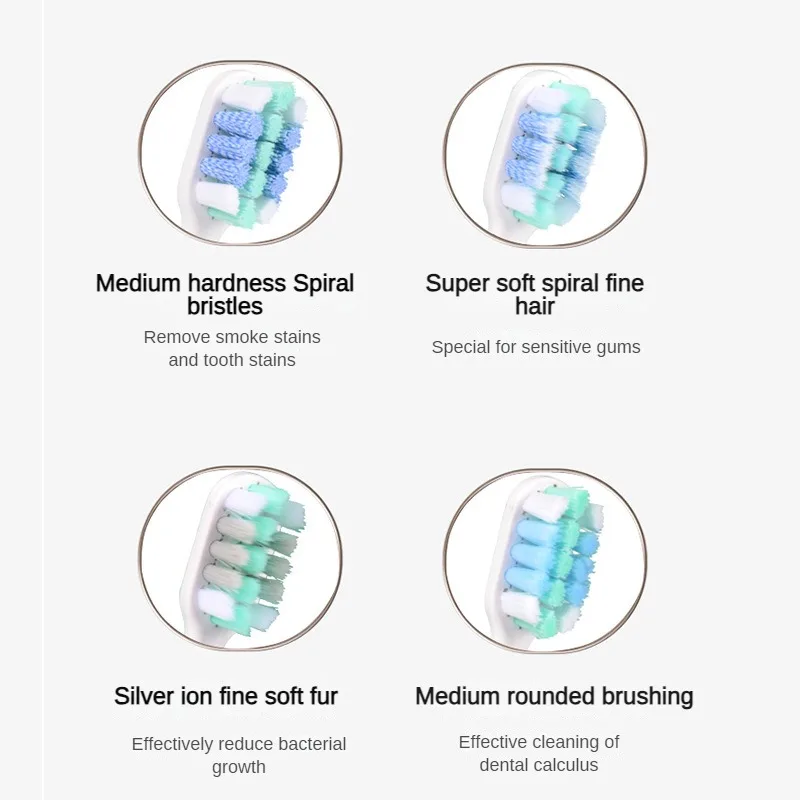 Medium hardness Spiral bristles

Remove smoke stains and tooth stains

Super soft spiral fine hair

Special for sensitive gums

Silver ion fine soft fur

Effectively reduce bacterial growth

Medium rounded brushing

Effective cleaning of dental calculus